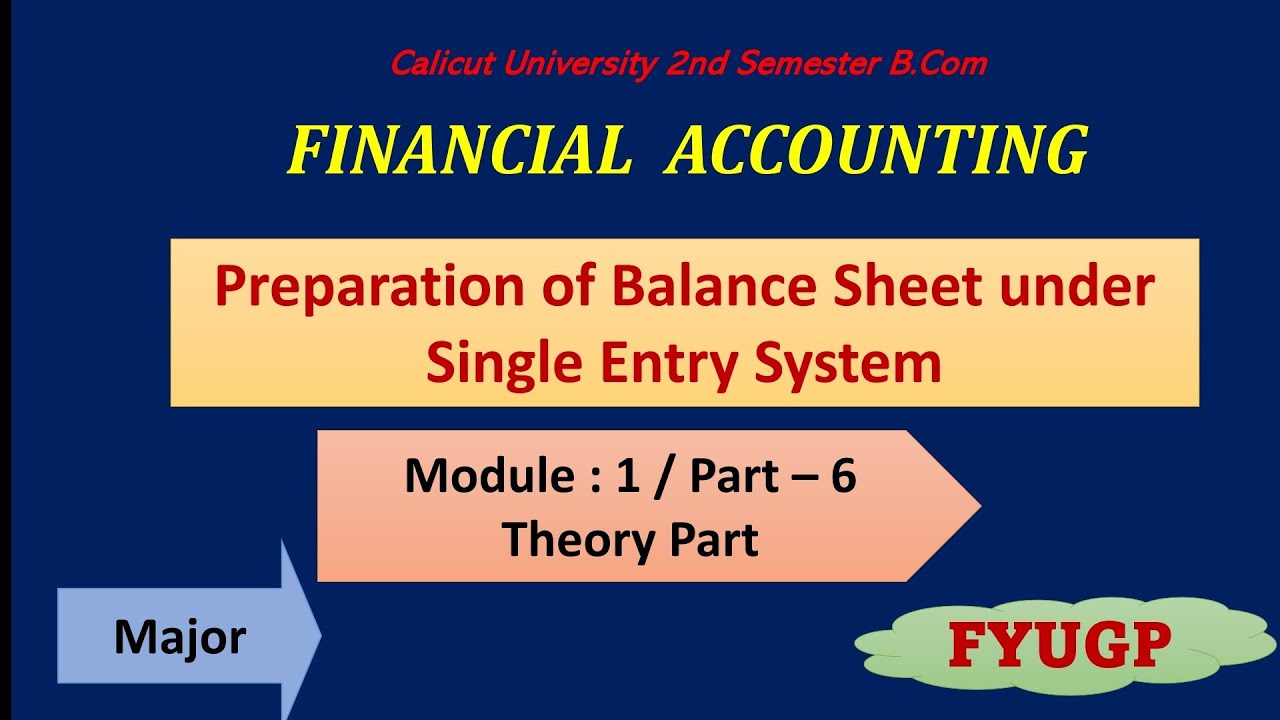 Calicut University 2nd Semester B.Com

FINANCIAL ACCOUNTING

Preparation of Balance Sheet under Single Entry System

Module : 1 / Part – 6
Theory Part

Major

FYUGP